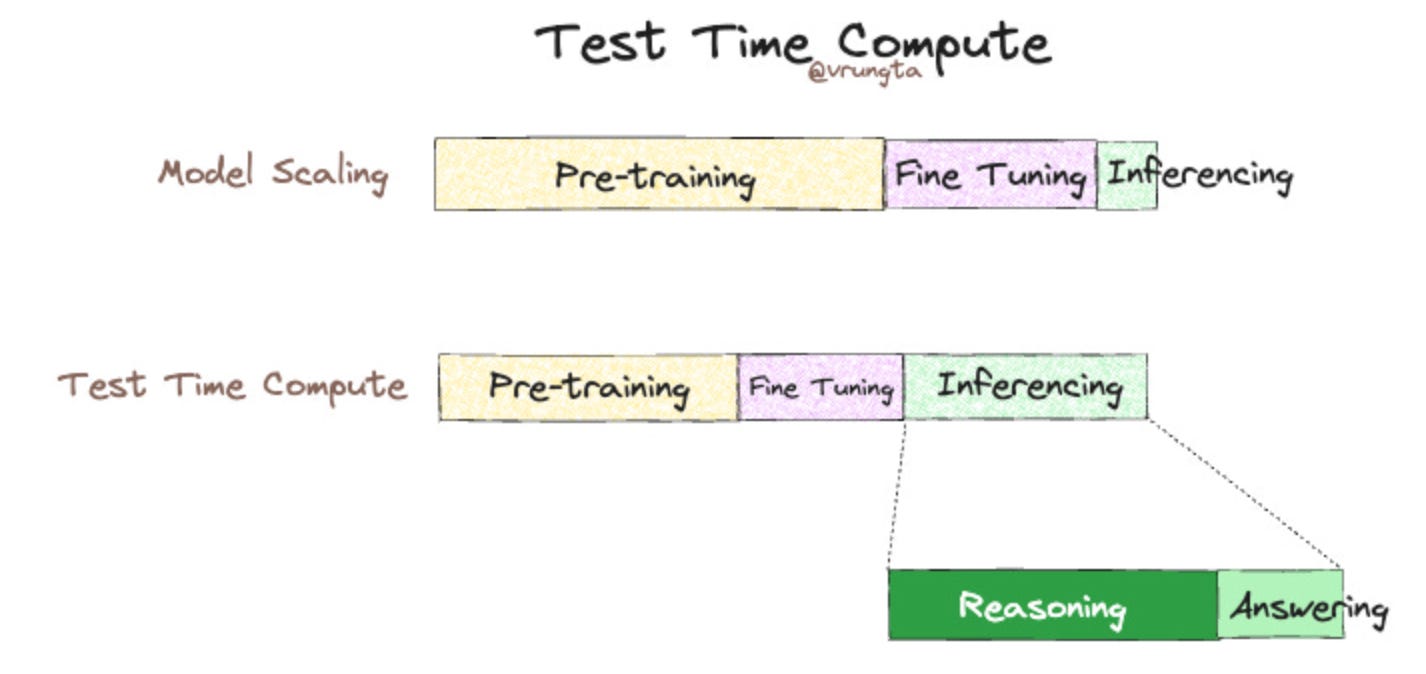 Test Time Compute
@vrungta

Model Scaling
Pre-training
Fine Tuning
Inferencing

Test Time Compute
Pre-training
Fine Tuning
Inferencing

Reasoning
Answering